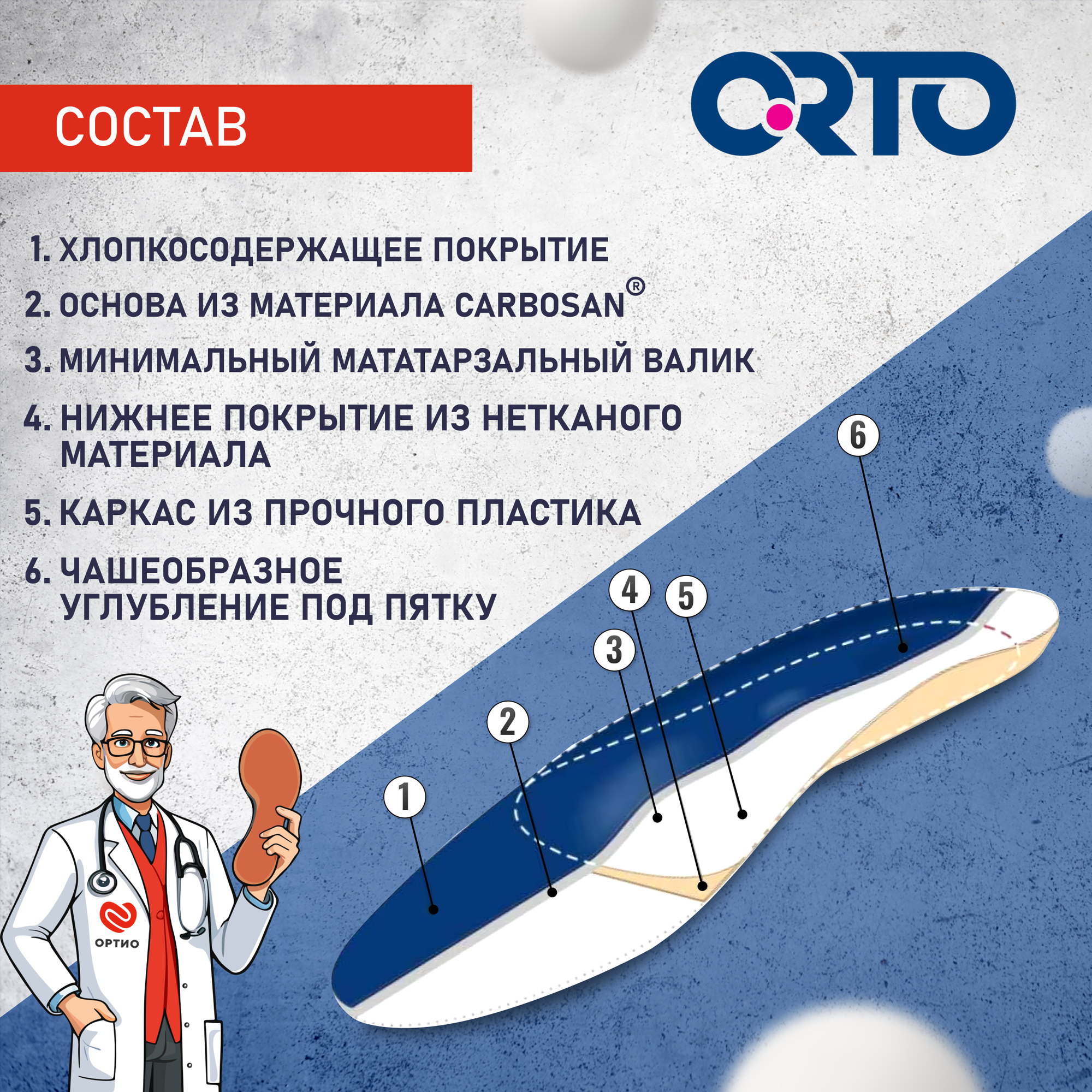 СОСТАВ

ORTO

1. ХЛОПКОСОДЕРЖАЩЕЕ ПОКРЫТИЕ

2. ОСНОВА ИЗ МАТЕРИАЛА CARBOSAN®

3. МИНИМАЛЬНЫЙ МАТАТАРЗАЛЬНЫЙ ВАЛИК

4. НИЖНЕЕ ПОКРЫТИЕ ИЗ НЕТКАНОГО МАТЕРИАЛА

5. КАРКАС ИЗ ПРОЧНОГО ПЛАСТИКА

6. ЧАШЕОБРАЗНОЕ УГЛУБЛЕНИЕ ПОД ПЯТКУ

6

4 5

3

2

1

ОРТИО